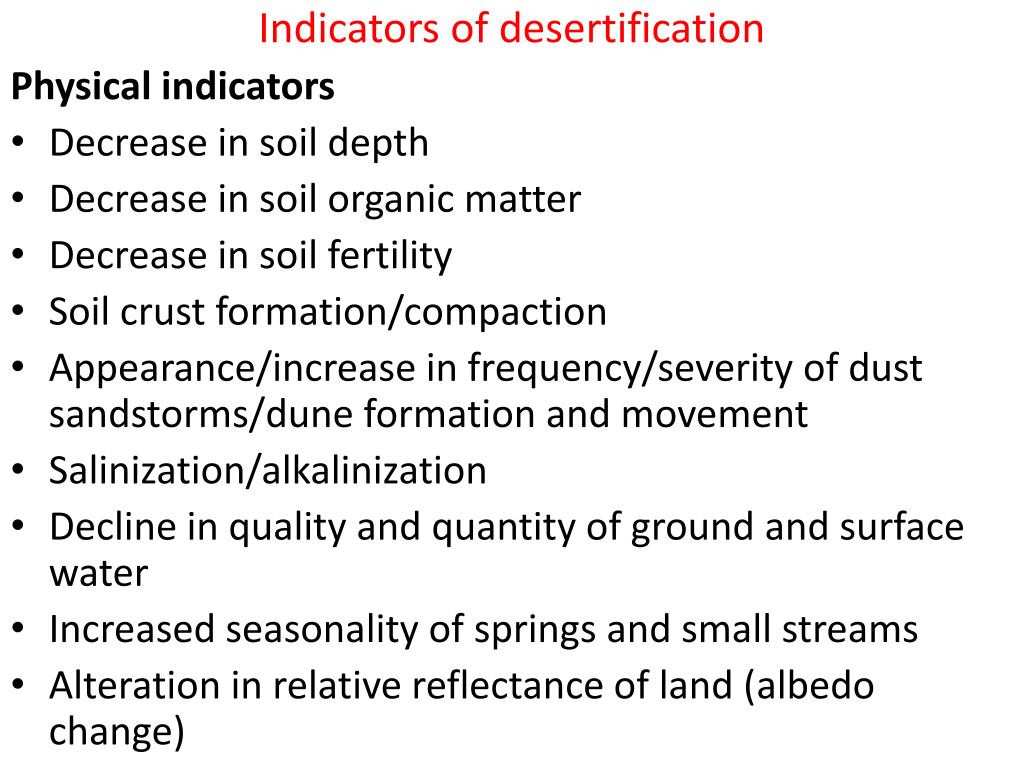 Indicators of desertification

Physical indicators

• Decrease in soil depth
• Decrease in soil organic matter
• Decrease in soil fertility
• Soil crust formation/compaction
• Appearance/increase in frequency/severity of dust sandstorms/dune formation and movement
• Salinization/alkalinization
• Decline in quality and quantity of ground and surface water
• Increased seasonality of springs and small streams
• Alteration in relative reflectance of land (albedo change)